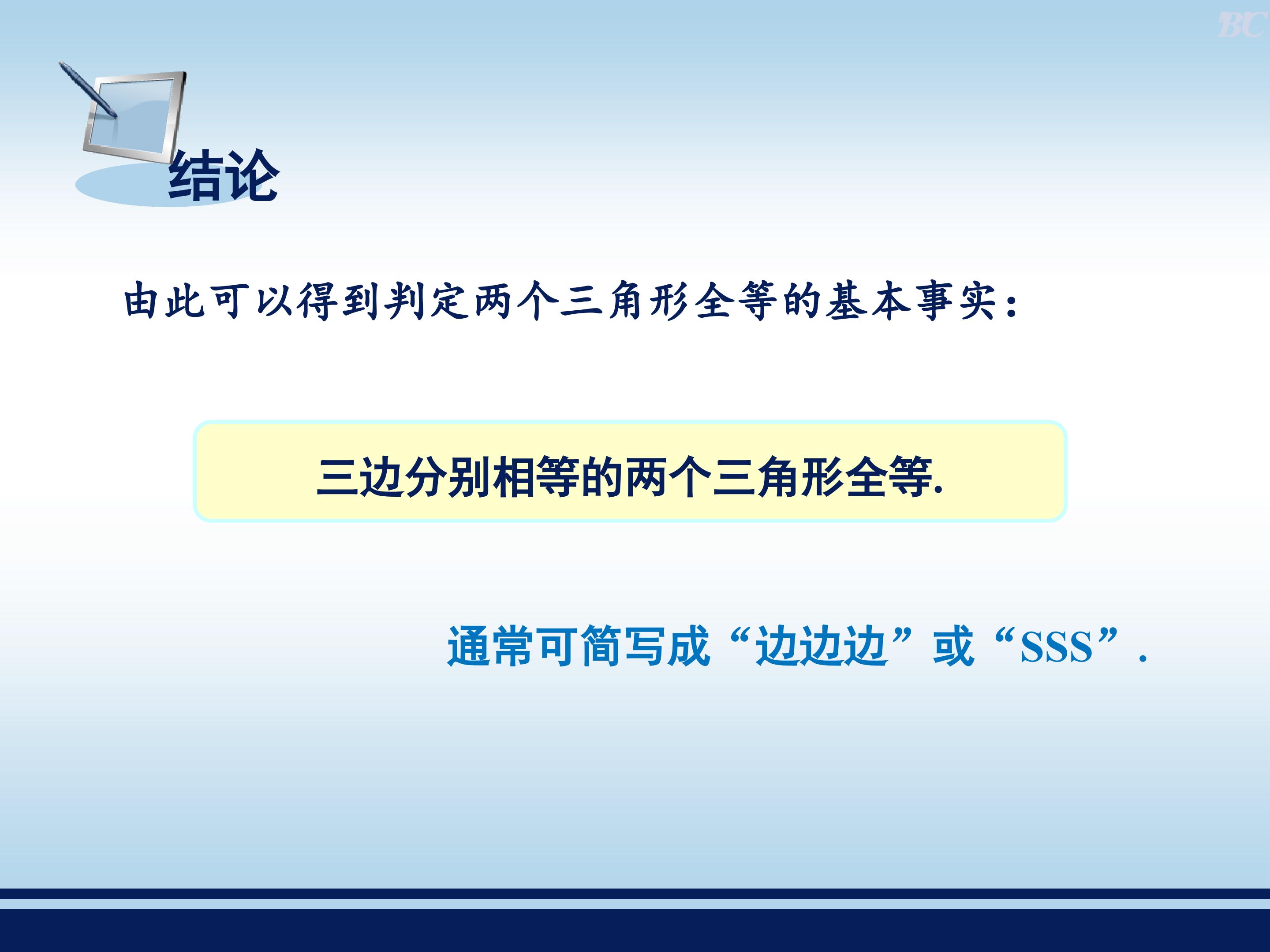 BC

结论

由此可以得到判定两个三角形全等的基本事实：

三边分别相等的两个三角形全等.

通常可简写成“边边边”或“SSS”.